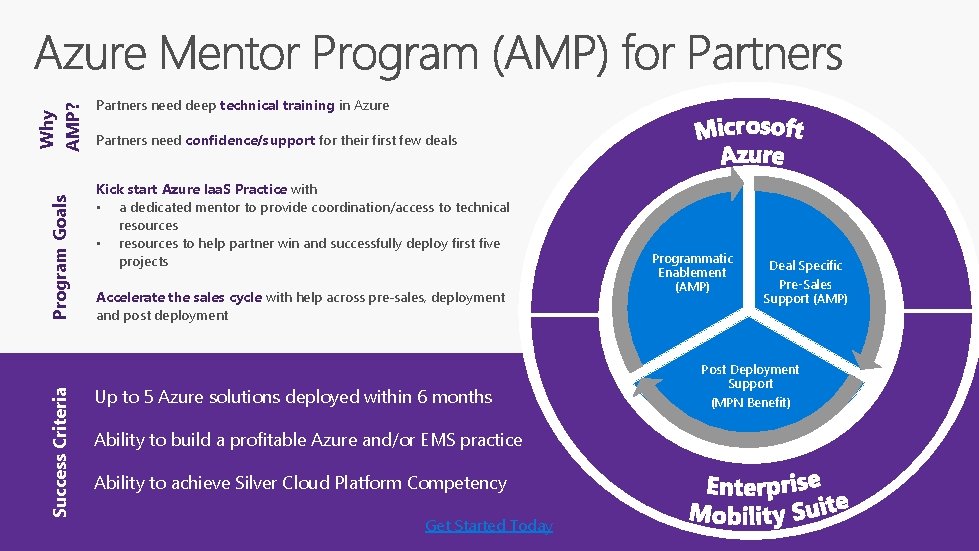 Azure Mentor Program (AMP) for Partners

Why AMP?

Partners need deep technical training in Azure

Partners need confidence/support for their first few deals

Program Goals

Kick start Azure IaaS Practice with
• a dedicated mentor to provide coordination/access to technical resources
• resources to help partner win and successfully deploy first five projects

Accelerate the sales cycle with help across pre-sales, deployment and post deployment

Success Criteria

Up to 5 Azure solutions deployed within 6 months

Ability to build a profitable Azure and/or EMS practice

Ability to achieve Silver Cloud Platform Competency

Get Started Today

Microsoft Azure

Programmatic Enablement (AMP)

Deal Specific Pre-Sales Support (AMP)

Post Deployment Support (MPN Benefit)

Enterprise Mobility Suite